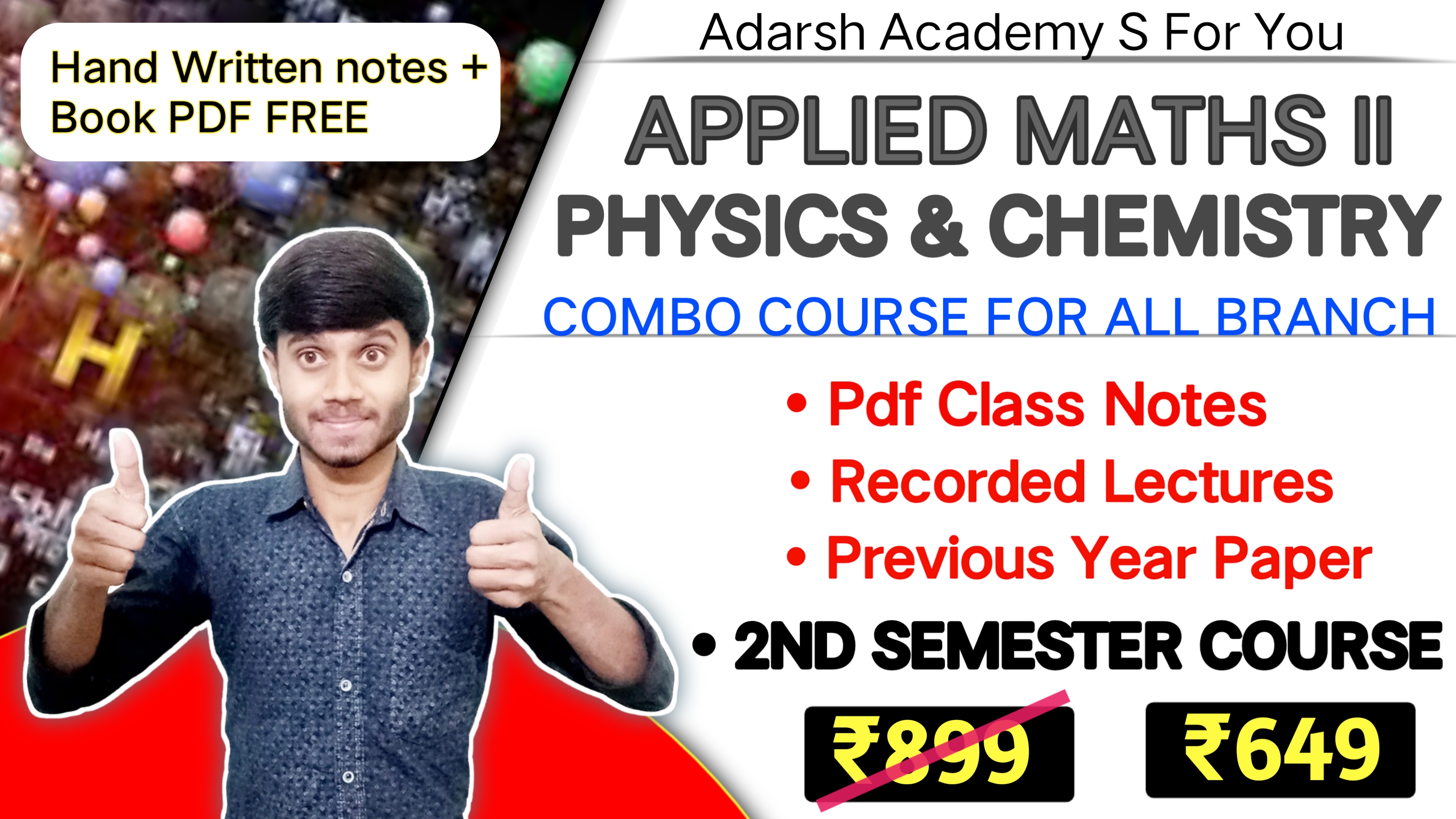 Hand Written notes + Book PDF FREE

Adarsh Academy S For You

APPLIED MATHS II

PHYSICS & CHEMISTRY

COMBO COURSE FOR ALL BRANCH

• Pdf Class Notes

• Recorded Lectures

• Previous Year Paper

• 2ND SEMESTER COURSE

₹899

₹649